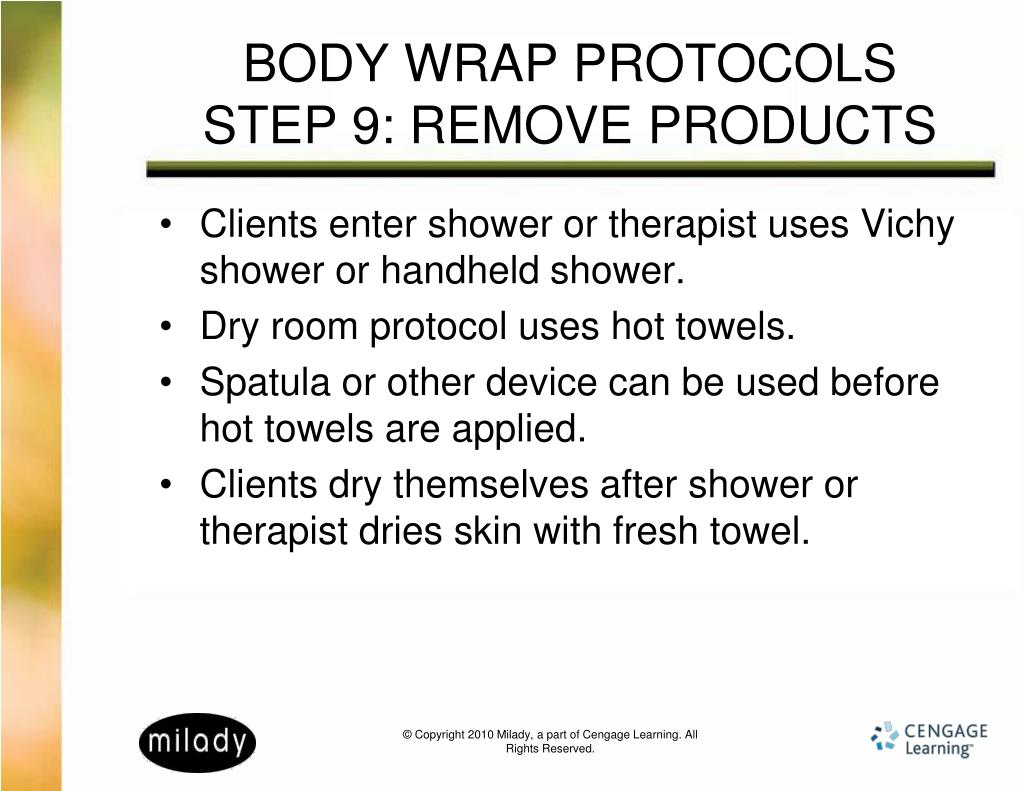 BODY WRAP PROTOCOLS
STEP 9: REMOVE PRODUCTS

• Clients enter shower or therapist uses Vichy shower or handheld shower.
• Dry room protocol uses hot towels.
• Spatula or other device can be used before hot towels are applied.
• Clients dry themselves after shower or therapist dries skin with fresh towel.

milady

© Copyright 2010 Milady, a part of Cengage Learning. All Rights Reserved.

CENGAGE Learning™